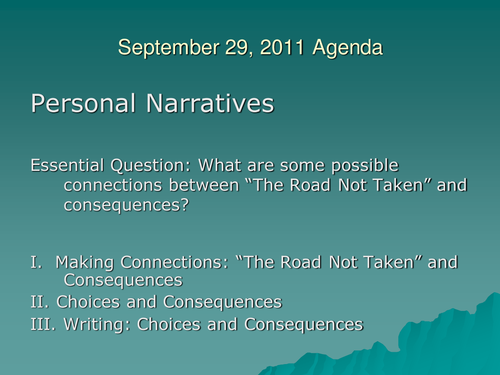 September 29, 2011 Agenda

Personal Narratives

Essential Question: What are some possible connections between “The Road Not Taken” and consequences?

I. Making Connections: “The Road Not Taken” and Consequences

II. Choices and Consequences

III. Writing: Choices and Consequences